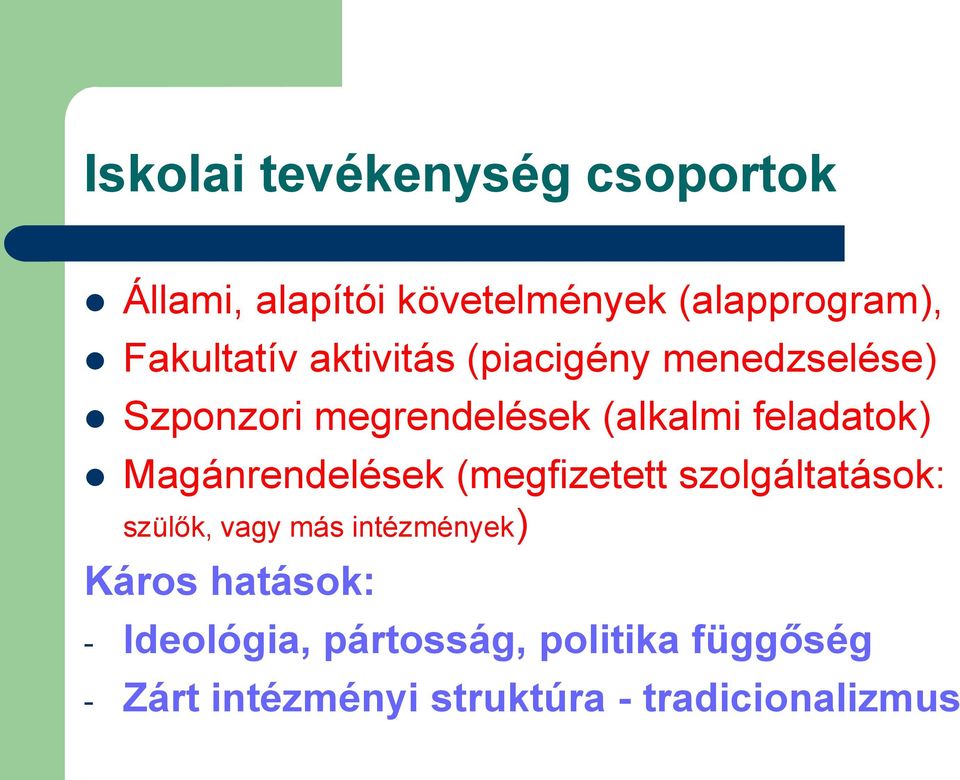 Iskolai tevékenység csoportok

- Állami, alapítói követelmények (alapprogram),
- Fakultatív aktivitás (piacigény menedzselése)
- Szponzori megrendelések (alkalmi feladatok)
- Magánrendelések (megfizetett szolgáltatások: szülők, vagy más intézmények)

Káros hatások:
- Ideológia, pártosság, politika függőség
- Zárt intézményi struktúra - tradicionalizmus